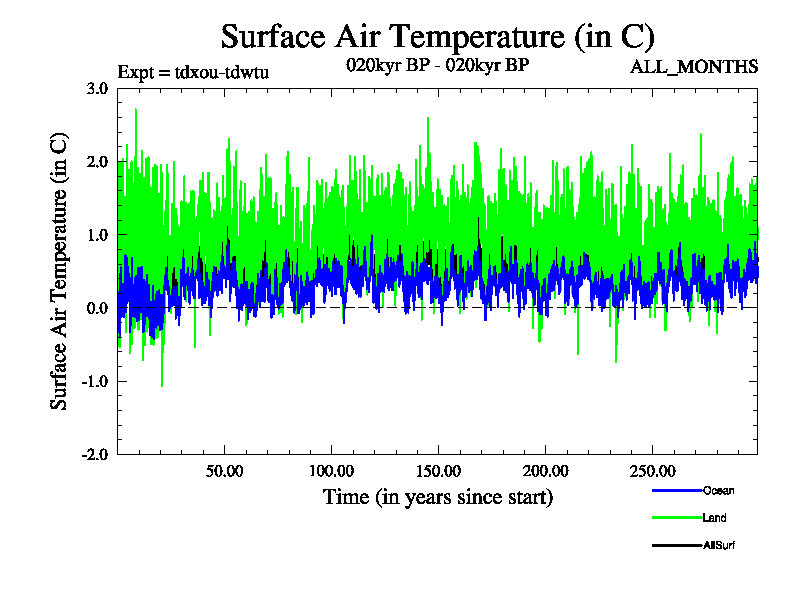 Surface Air Temperature (in C)

Expt = tdxou-tdwtu

020kyr BP - 020kyr BP

ALL_MONTHS

Surface Air Temperature (in C)

3.0
2.0
1.0
0.0
-1.0
-2.0

50.00
100.00
150.00
200.00
250.00

Time (in years since start)

Ocean
Land
AllSurf